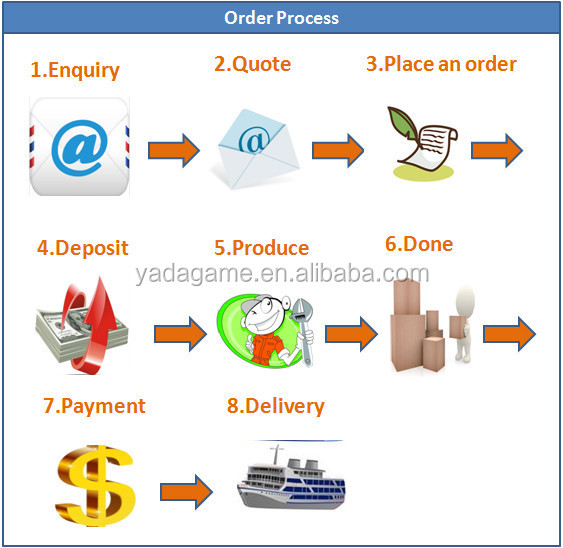 Order Process

1.Enquiry

2.Quote

3.Place an order

4.Deposit

5.Produce

6.Done

yadagame.en.alibaba.com

7.Payment

8.Delivery